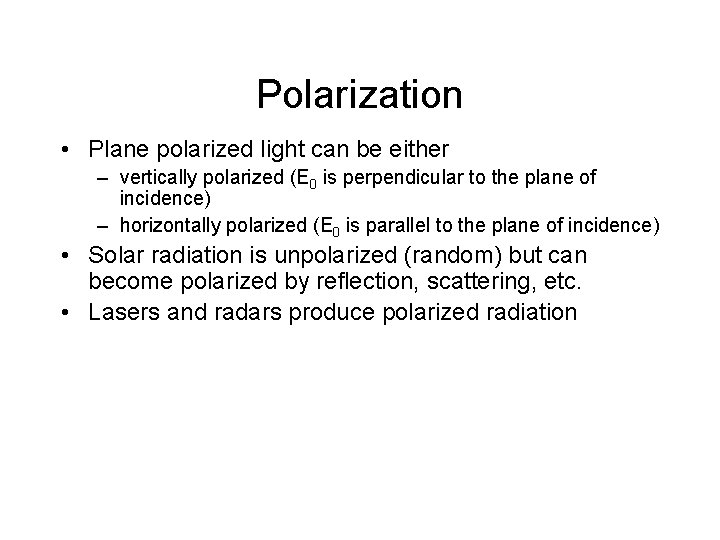 Polarization

• Plane polarized light can be either
  – vertically polarized ($E_0$ is perpendicular to the plane of incidence)
  – horizontally polarized ($E_0$ is parallel to the plane of incidence)
• Solar radiation is unpolarized (random) but can become polarized by reflection, scattering, etc.
• Lasers and radars produce polarized radiation